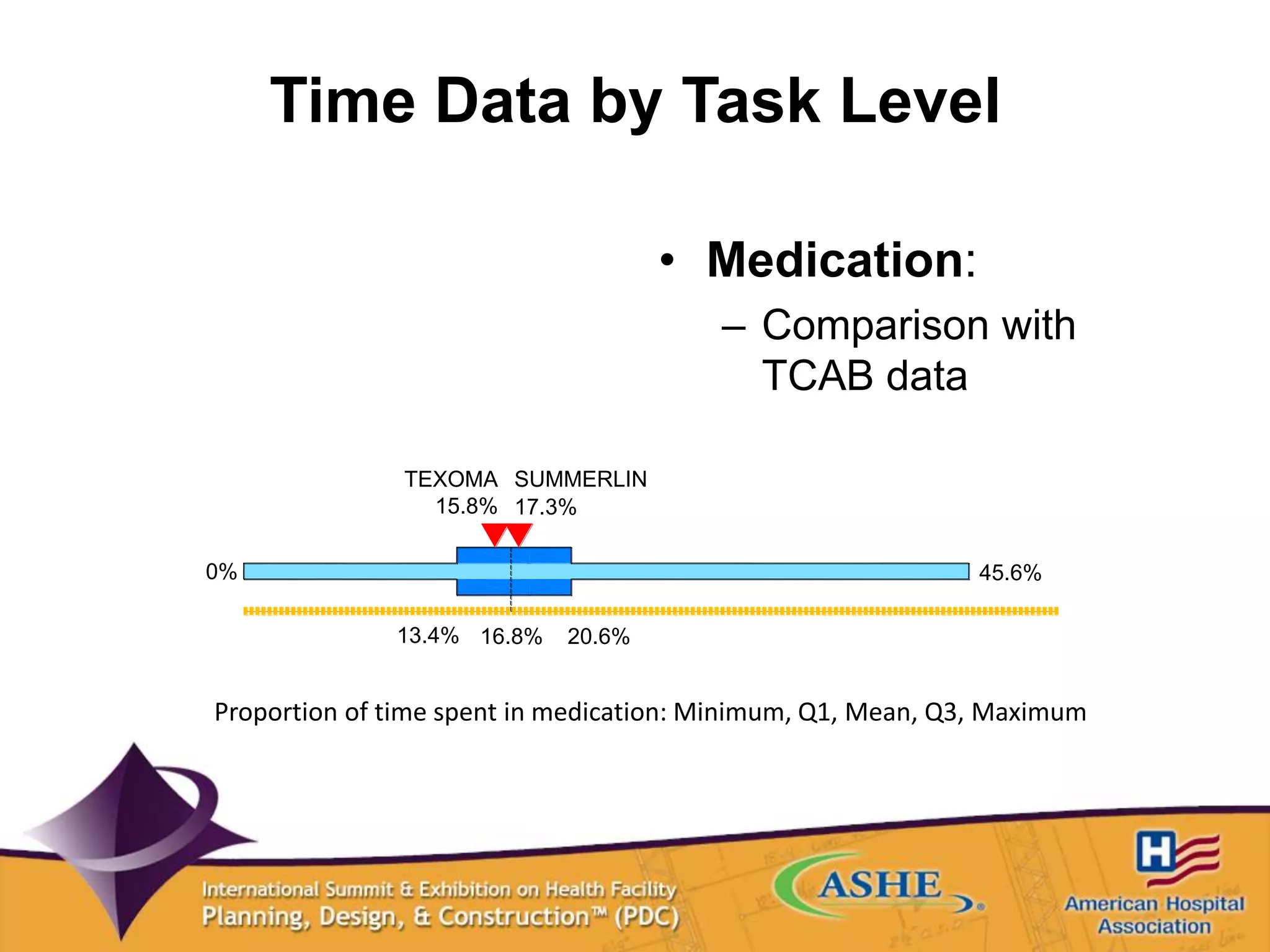 Time Data by Task Level

• **Medication**:
– Comparison with TCAB data

TEXOMA 15.8%
SUMMERLIN 17.3%

0%
45.6%

13.4% 16.8% 20.6%

Proportion of time spent in medication: Minimum, Q1, Mean, Q3, Maximum

International Summit & Exhibition on Health Facility
Planning, Design, & Construction™ (PDC)

ASHE

H

American Hospital Association